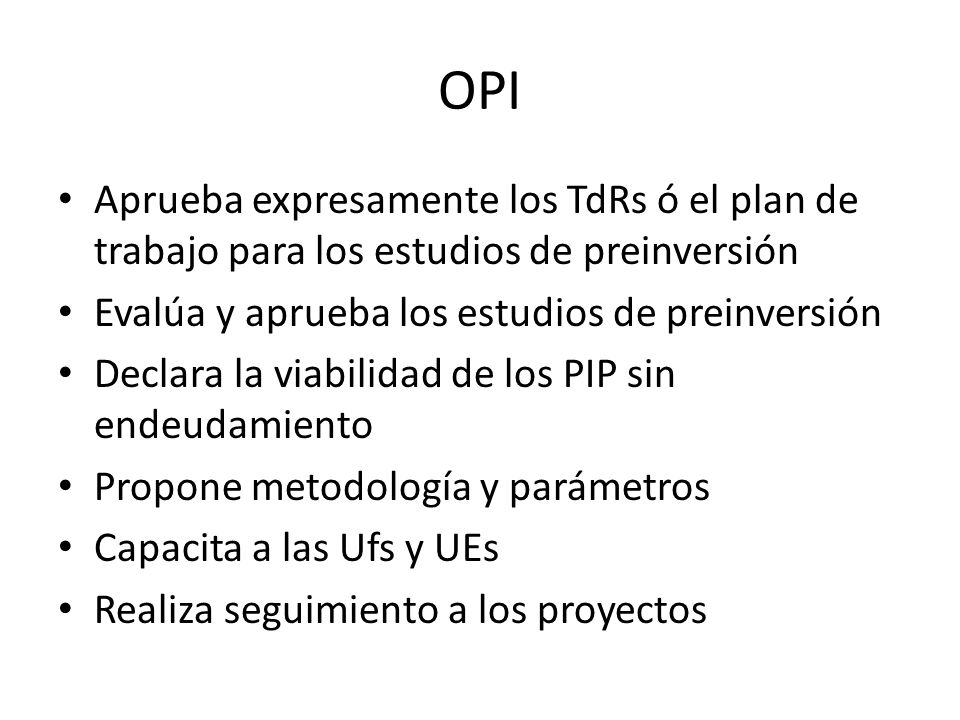 OPI

• Aprueba expresamente los TdRs ó el plan de trabajo para los estudios de preinversión
• Evalúa y aprueba los estudios de preinversión
• Declara la viabilidad de los PIP sin endeudamiento
• Propone metodología y parámetros
• Capacita a las Ufs y UEs
• Realiza seguimiento a los proyectos